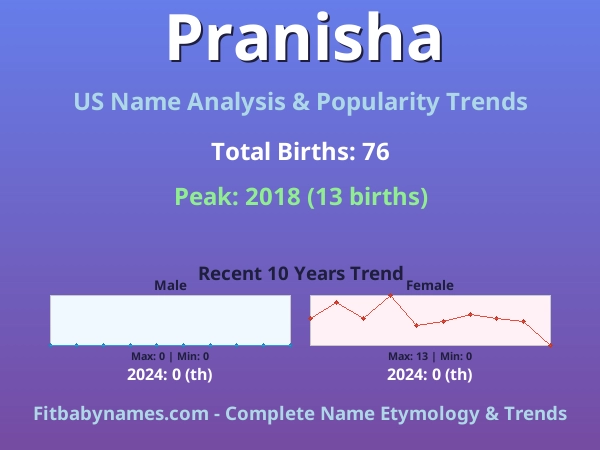 Pranisha

US Name Analysis & Popularity Trends

Total Births: 76

Peak: 2018 (13 births)

Recent 10 Years Trend

Male

Max: 0 | Min: 0

2024: 0 (th)

Female

Max: 13 | Min: 0

2024: 0 (th)

Fitbabynames.com - Complete Name Etymology & Trends